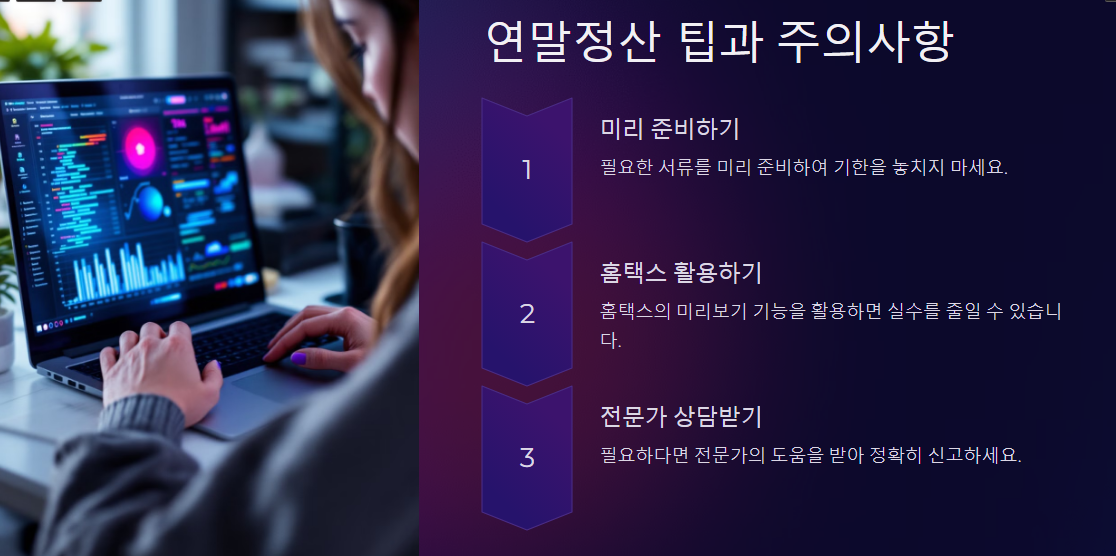 연말정산 팁과 주의사항

1

미리 준비하기

필요한 서류를 미리 준비하여 기한을 놓치지 마세요.

2

홈택스 활용하기

홈택스의 미리보기 기능을 활용하면 실수를 줄일 수 있습니다.

3

전문가 상담받기

필요하다면 전문가의 도움을 받아 정확히 신고하세요.